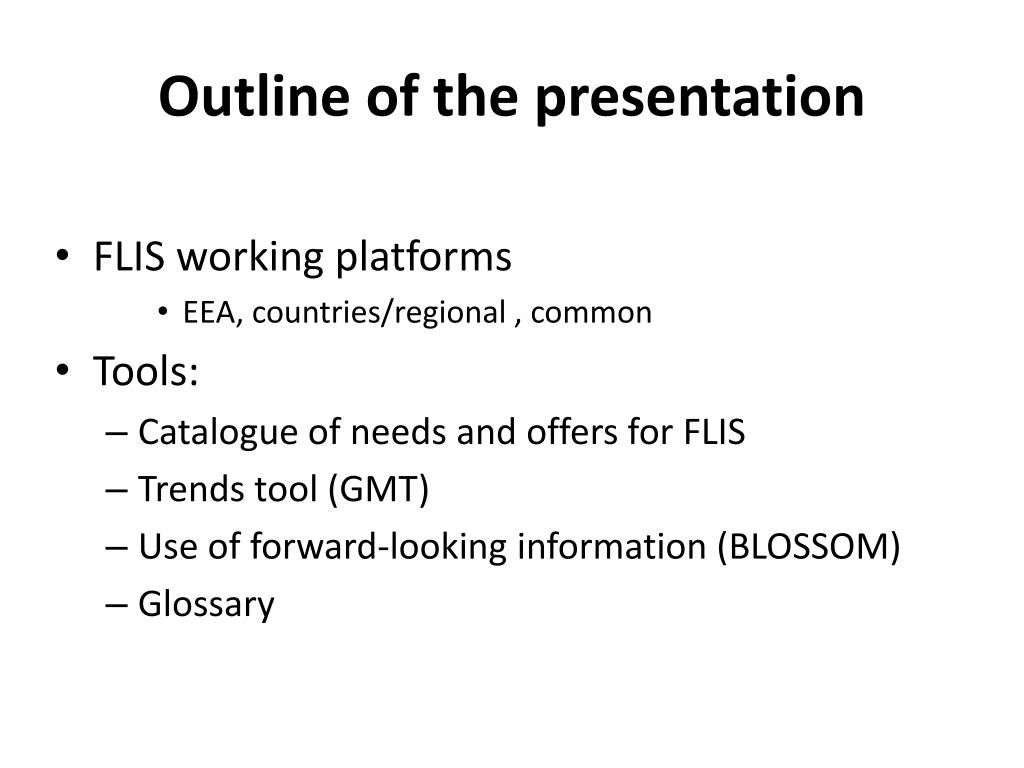 Outline of the presentation

• FLIS working platforms
  • EEA, countries/regional , common
• Tools:
  – Catalogue of needs and offers for FLIS
  – Trends tool (GMT)
  – Use of forward-looking information (BLOSSOM)
  – Glossary